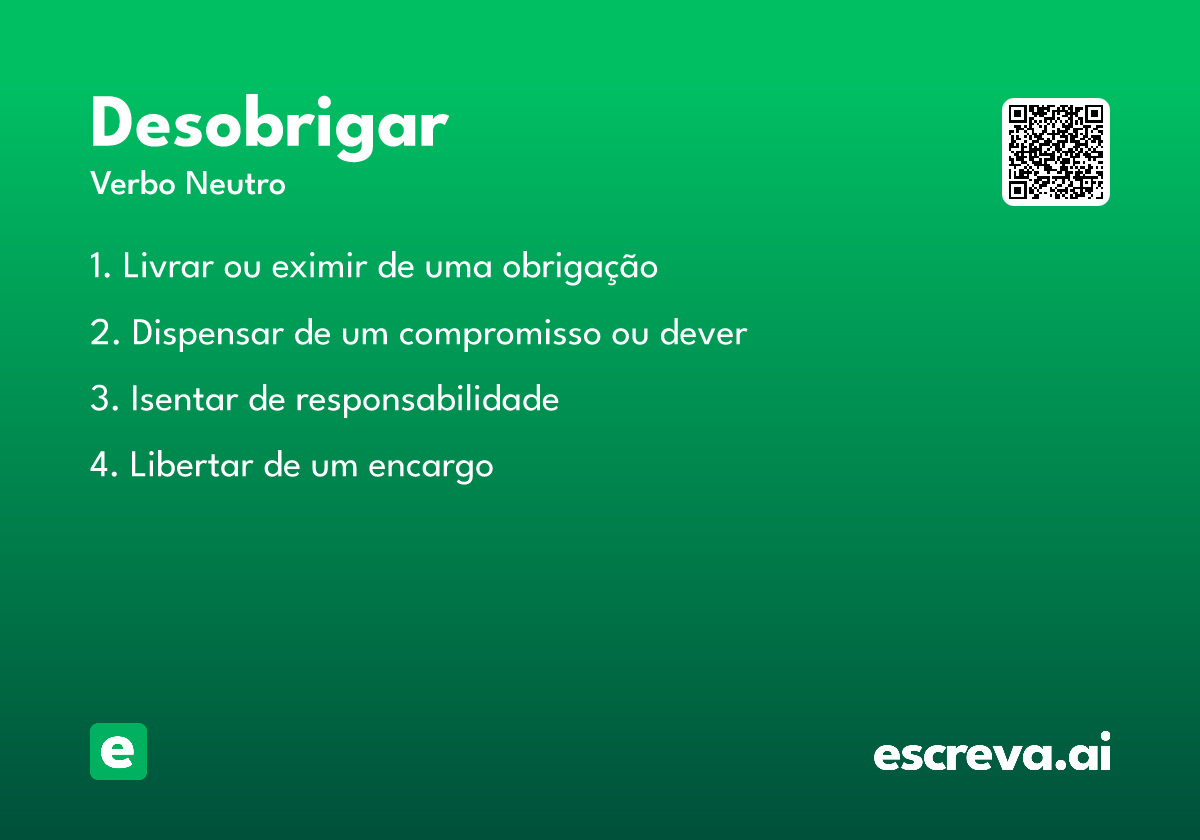 Desobrigar

Verbo Neutro

1. Livrar ou eximir de uma obrigação

2. Dispensar de um compromisso ou dever

3. Isentar de responsabilidade

4. Libertar de um encargo

e

escreva.ai